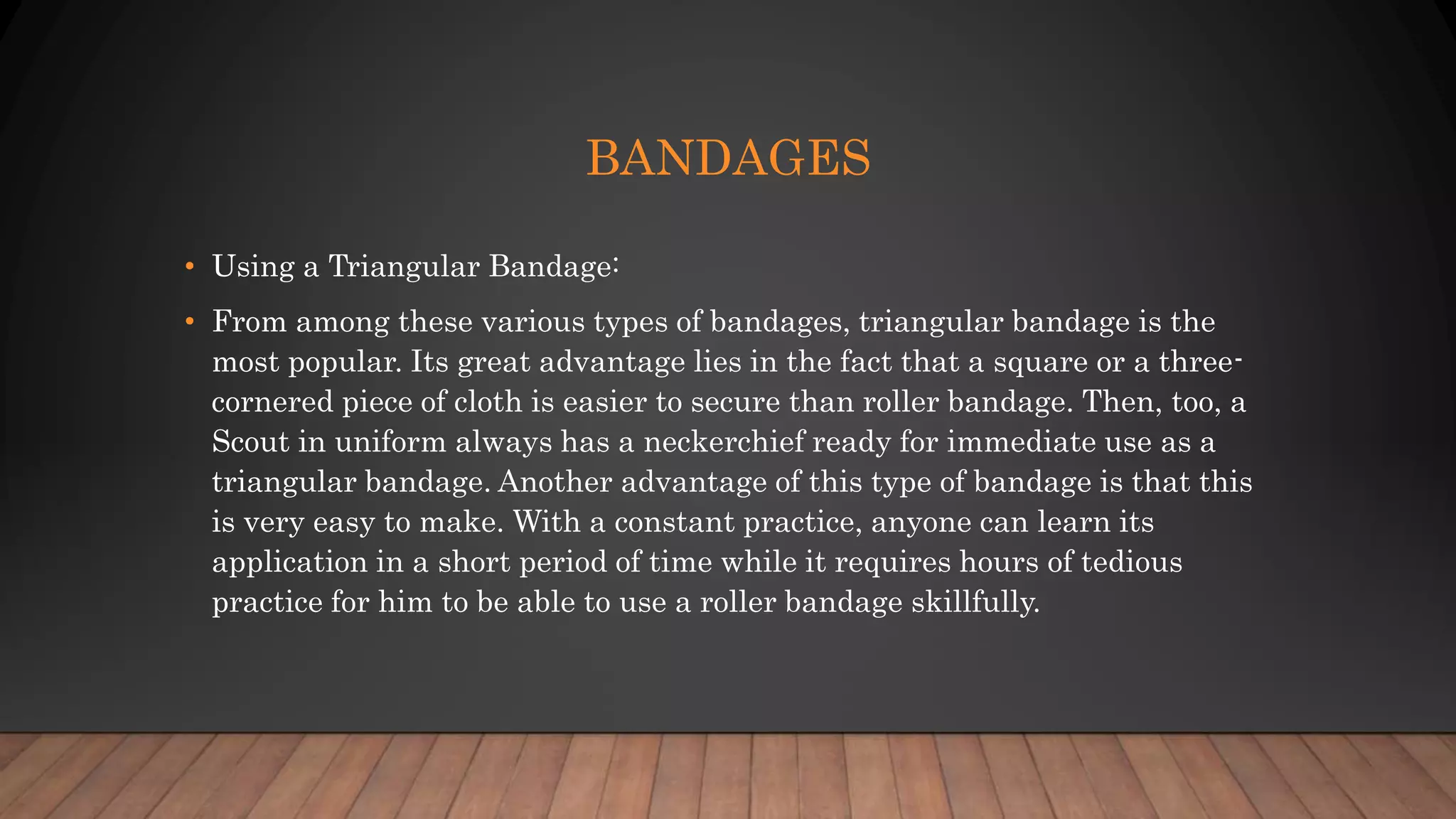 BANDAGES

• Using a Triangular Bandage:

• From among these various types of bandages, triangular bandage is the most popular. Its great advantage lies in the fact that a square or a three-cornered piece of cloth is easier to secure than roller bandage. Then, too, a Scout in uniform always has a neckerchief ready for immediate use as a triangular bandage. Another advantage of this type of bandage is that this is very easy to make. With a constant practice, anyone can learn its application in a short period of time while it requires hours of tedious practice for him to be able to use a roller bandage skillfully.